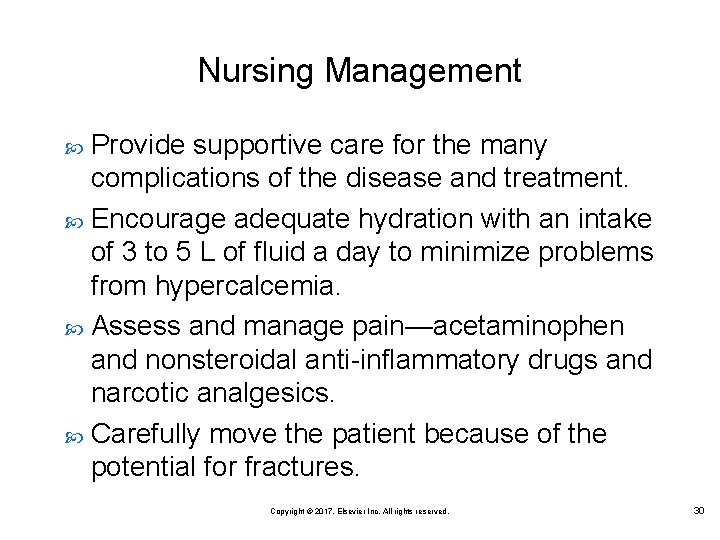 Nursing Management

Provide supportive care for the many complications of the disease and treatment.

Encourage adequate hydration with an intake of 3 to 5 L of fluid a day to minimize problems from hypercalcemia.

Assess and manage pain—acetaminophen and nonsteroidal anti-inflammatory drugs and narcotic analgesics.

Carefully move the patient because of the potential for fractures.

Copyright © 2017, Elsevier Inc. All rights reserved.

30